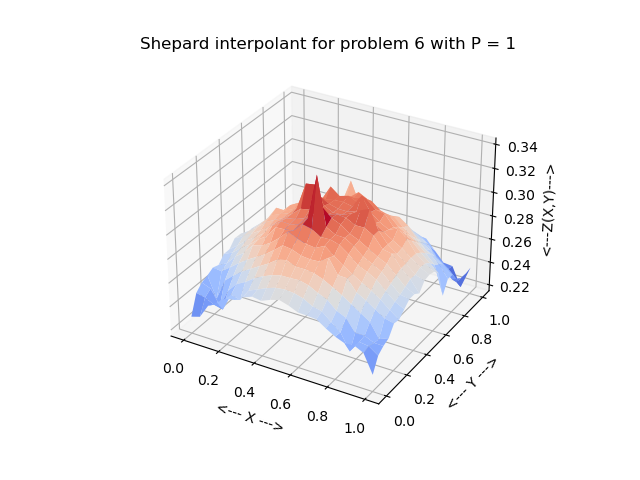 Shepard interpolant for problem 6 with P = 1

0.34
0.32
0.30
0.28
0.26
0.24
0.22
<---Z(X,Y)--->

0.0
0.2
0.4
0.6
0.8
1.0
<--- X --->

0.0
0.2
0.4
0.6
0.8
1.0
<--- Y --->